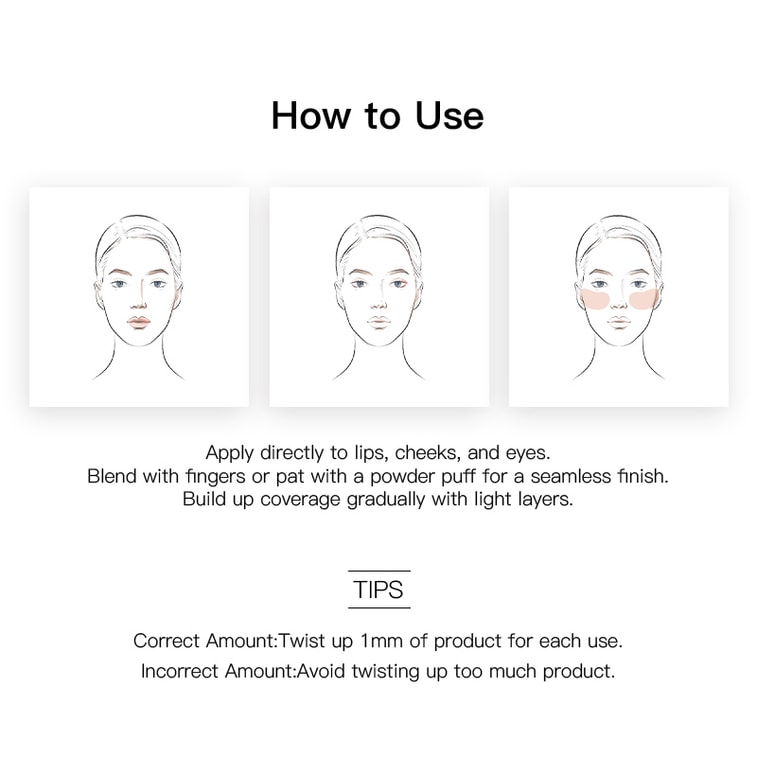 How to Use

Apply directly to lips, cheeks, and eyes.
Blend with fingers or pat with a powder puff for a seamless finish.
Build up coverage gradually with light layers.

TIPS

Correct Amount:Twist up 1mm of product for each use.
Incorrect Amount:Avoid twisting up too much product.